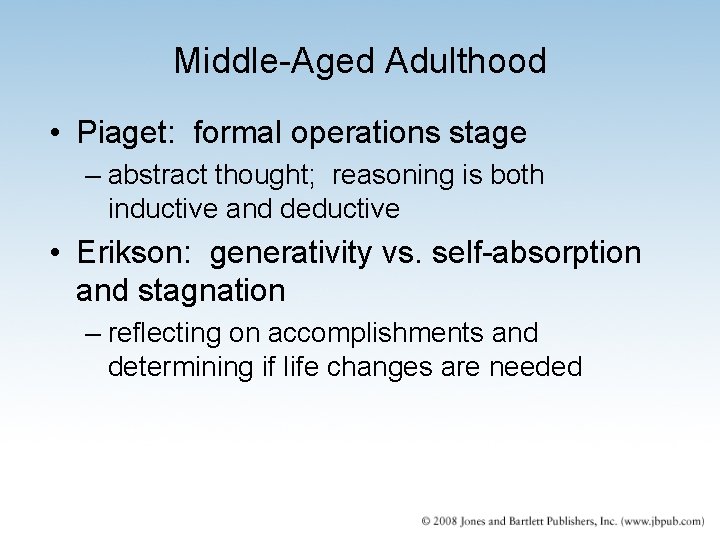 Middle-Aged Adulthood

• Piaget: formal operations stage
– abstract thought; reasoning is both inductive and deductive

• Erikson: generativity vs. self-absorption and stagnation
– reflecting on accomplishments and determining if life changes are needed

© 2008 Jones and Bartlett Publishers, Inc. (www.jbpub.com)